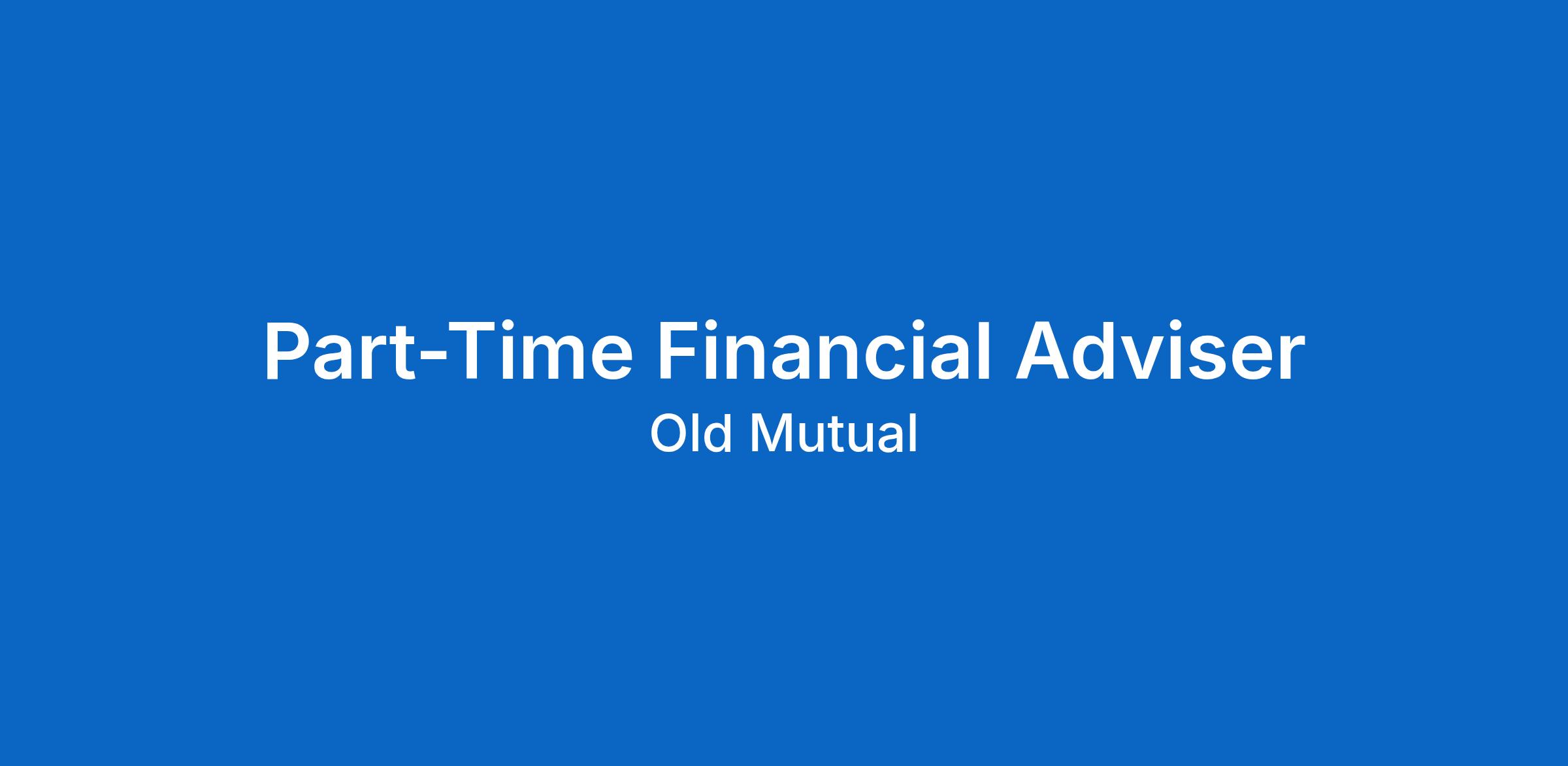 Part-Time Financial Adviser

Old Mutual